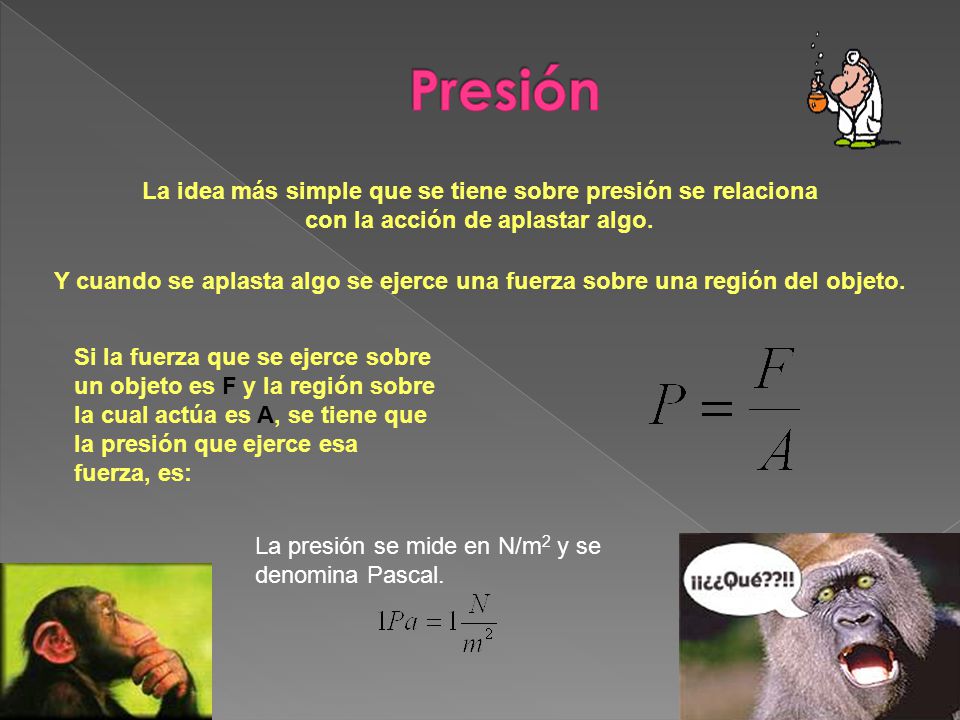 Presión

La idea más simple que se tiene sobre presión se relaciona con la acción de aplastar algo.

Y cuando se aplasta algo se ejerce una fuerza sobre una región del objeto.

Si la fuerza que se ejerce sobre un objeto es F y la región sobre la cual actúa es A, se tiene que la presión que ejerce esa fuerza, es:

$P = \frac{F}{A}$

La presión se mide en N/m$^2$ y se denomina Pascal.

$1Pa = 1\frac{N}{m^2}$

¡¡¿¿Qué??!!